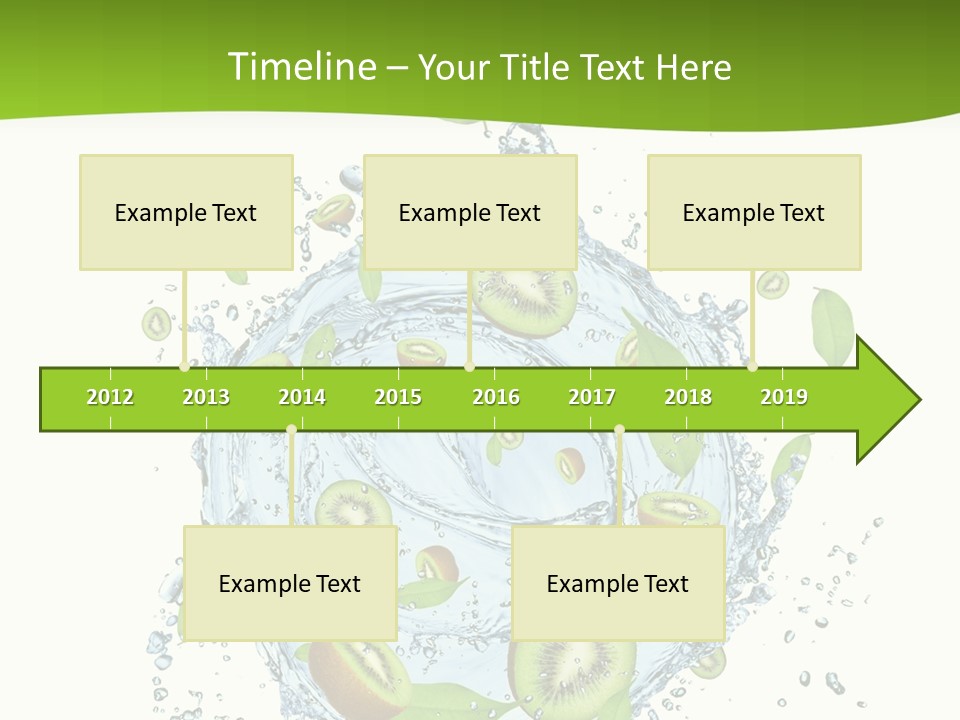 Timeline – Your Title Text Here

Example Text

Example Text

Example Text

2012 2013 2014 2015 2016 2017 2018 2019

Example Text

Example Text